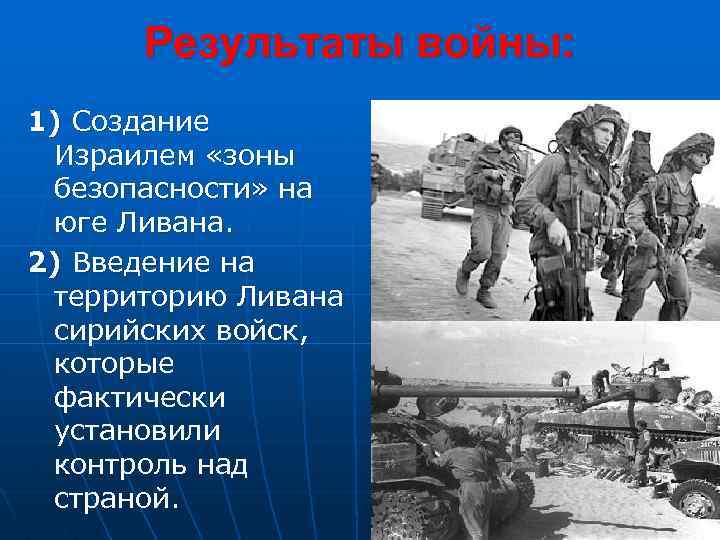 Результаты войны:

1) Создание Израилем «зоны безопасности» на юге Ливана.

2) Введение на территорию Ливана сирийских войск, которые фактически установили контроль над страной.